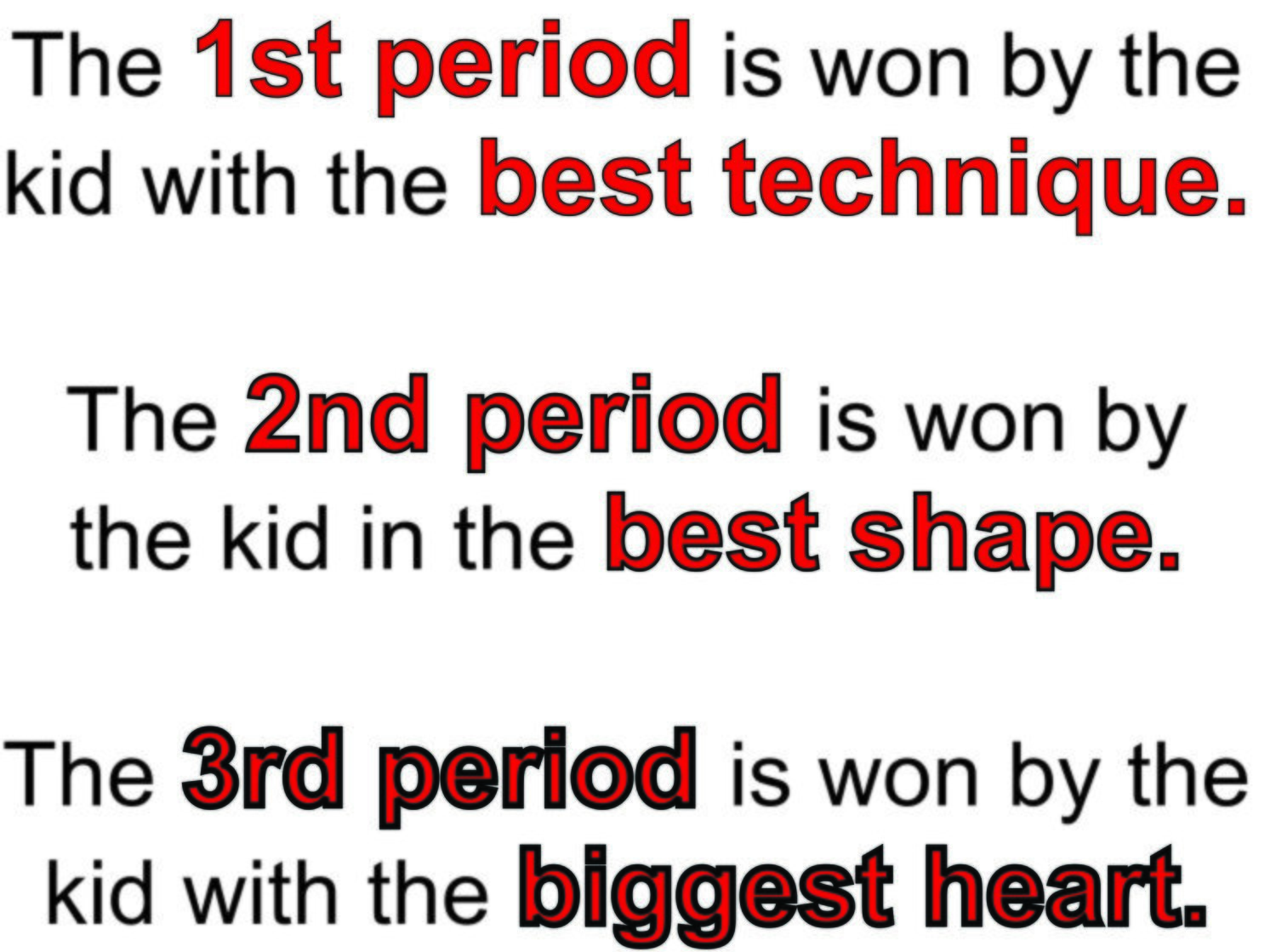 The 1st period is won by the kid with the best technique.

The 2nd period is won by the kid in the best shape.

The 3rd period is won by the kid with the biggest heart.